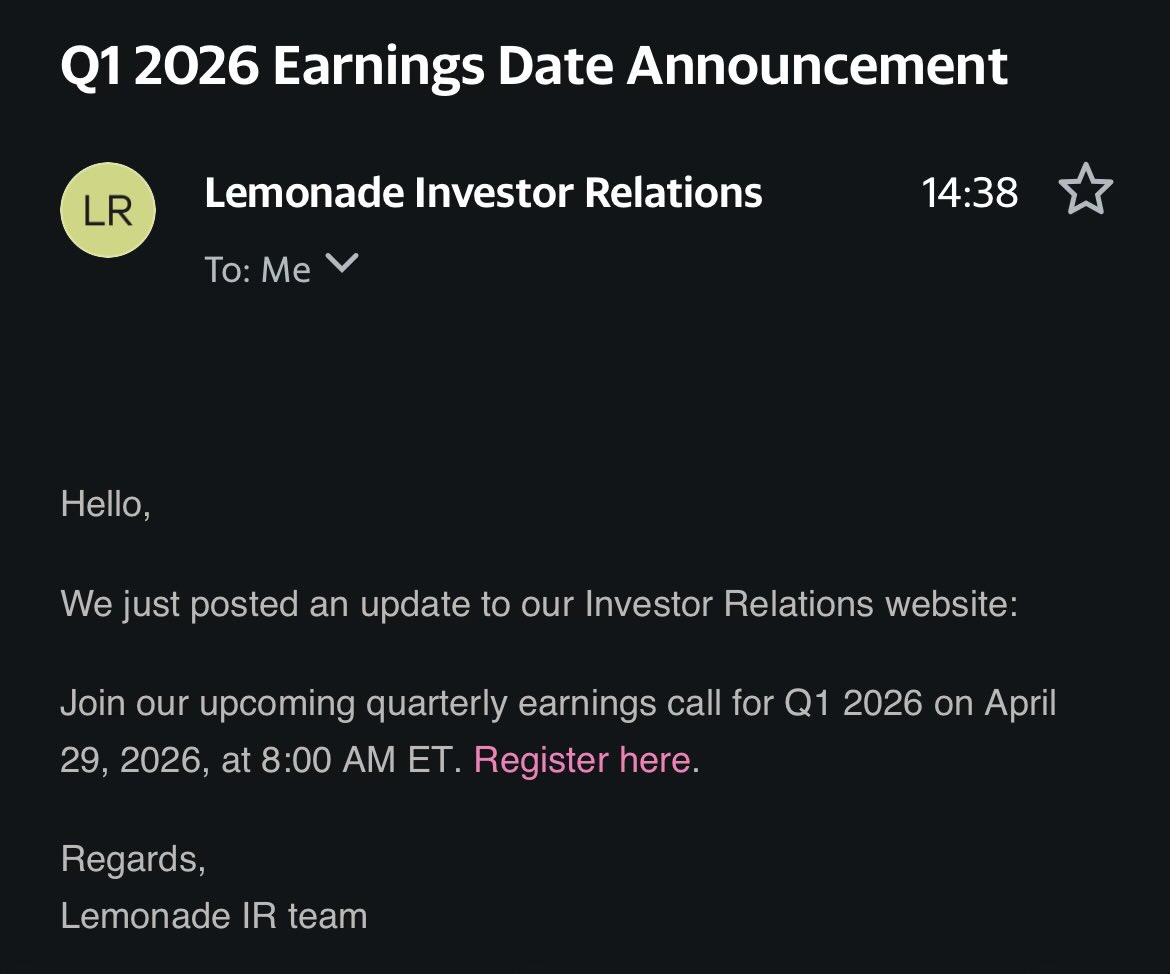 Q1 2026 Earnings Date Announcement

LR

Lemonade Investor Relations

14:38

To: Me

Hello,

We just posted an update to our Investor Relations website:

Join our upcoming quarterly earnings call for Q1 2026 on April 29, 2026, at 8:00 AM ET. Register here.

Regards,
Lemonade IR team